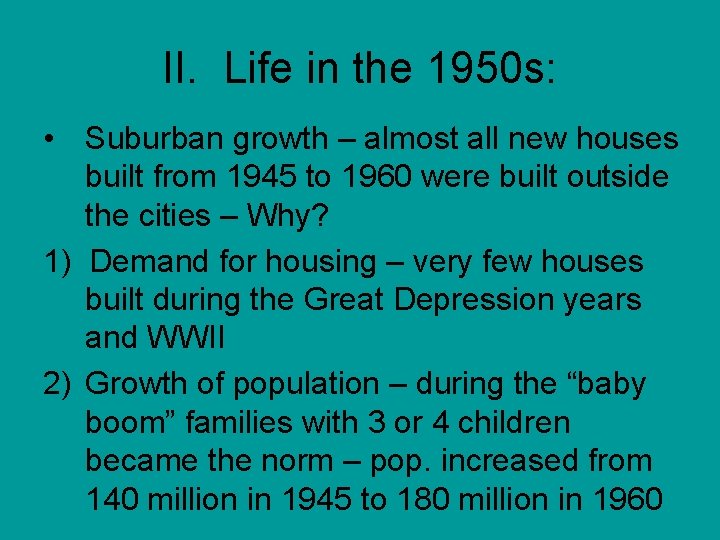 II. Life in the 1950s:

• Suburban growth – almost all new houses built from 1945 to 1960 were built outside the cities – Why?

1) Demand for housing – very few houses built during the Great Depression years and WWII

2) Growth of population – during the “baby boom” families with 3 or 4 children became the norm – pop. increased from 140 million in 1945 to 180 million in 1960